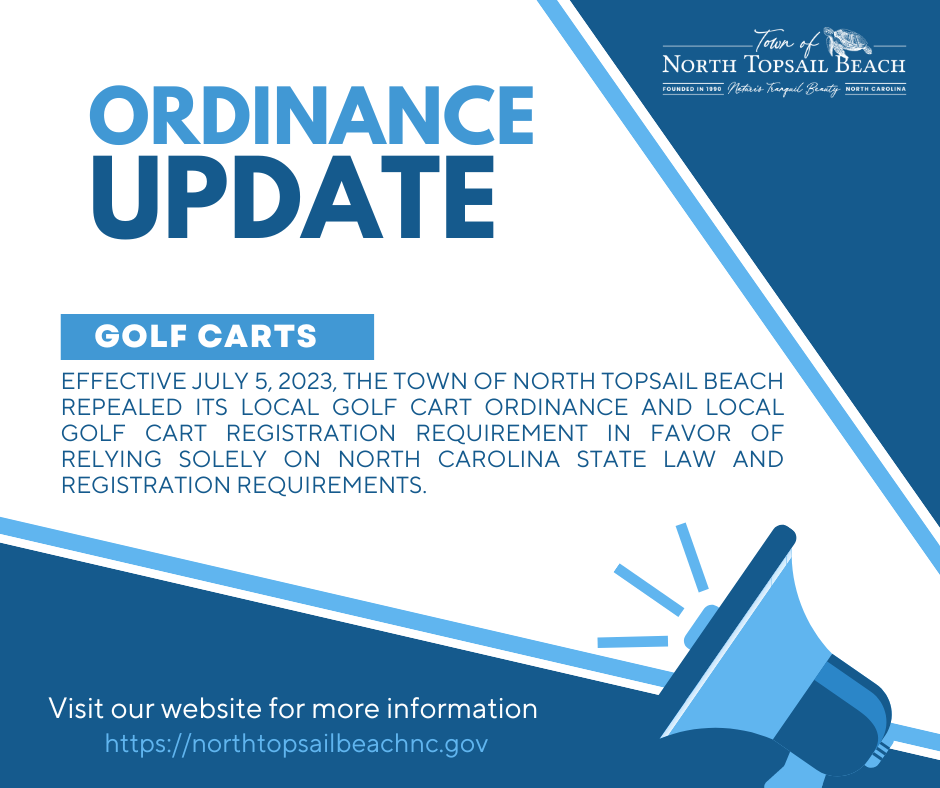 Town of
NORTH TOPSAIL BEACH
FOUNDED IN 1990 Nature's Tranquil Beauty NORTH CAROLINA

ORDINANCE
UPDATE

GOLF CARTS

EFFECTIVE JULY 5, 2023, THE TOWN OF NORTH TOPSAIL BEACH REPEALED ITS LOCAL GOLF CART ORDINANCE AND LOCAL GOLF CART REGISTRATION REQUIREMENT IN FAVOR OF RELYING SOLELY ON NORTH CAROLINA STATE LAW AND REGISTRATION REQUIREMENTS.

Visit our website for more information
https://northtopsailbeachnc.gov